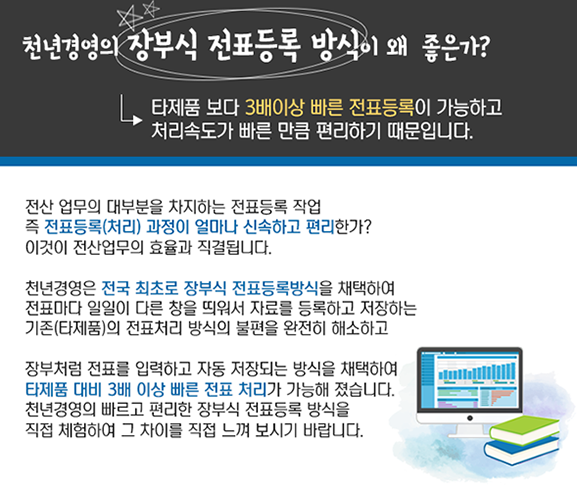 천년경영의 장부식 전표등록 방식이 왜 좋은가?

타제품 보다 3배이상 빠른 전표등록이 가능하고
처리속도가 빠른 만큼 편리하기 때문입니다.

전산 업무의 대부분을 차지하는 전표등록 작업
즉 전표등록(처리) 과정이 얼마나 신속하고 편리한가?
이것이 전산업무의 효율과 직결됩니다.

천년경영은 전국 최초로 장부식 전표등록방식을 채택하여
전표마다 일일이 다른 창을 띄워서 자료를 등록하고 저장하는
기존(타제품)의 전표처리 방식의 불편을 완전히 해소하고

장부처럼 전표를 입력하고 자동 저장되는 방식을 채택하여
타제품 대비 3배 이상 빠른 전표 처리가 가능해 졌습니다.
천년경영의 빠르고 편리한 장부식 전표등록 방식을
직접 체험하여 그 차이를 직접 느껴 보시기 바랍니다.